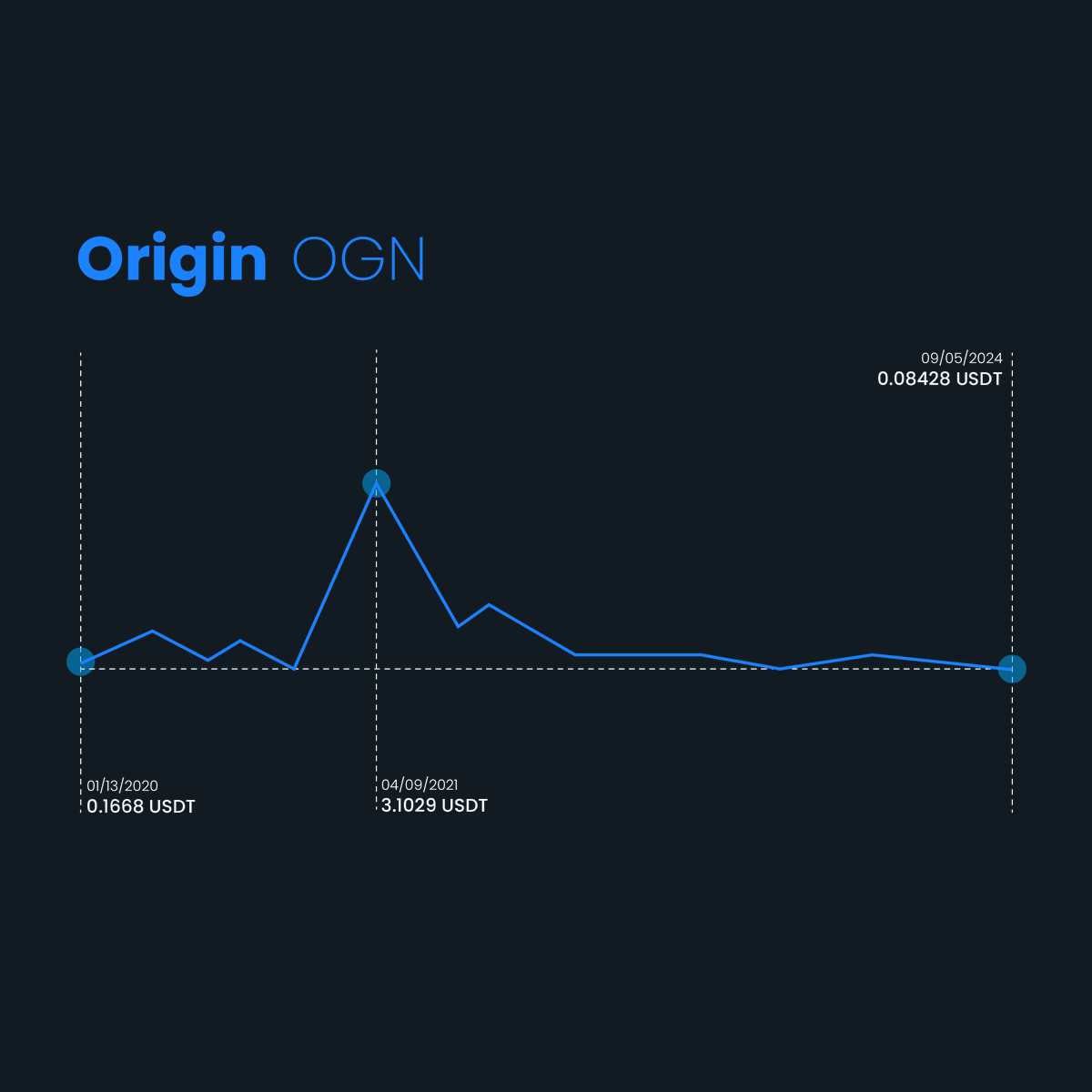 Origin OGN

09/05/2024
0.08428 USDT

01/13/2020
0.1668 USDT

04/09/2021
3.1029 USDT